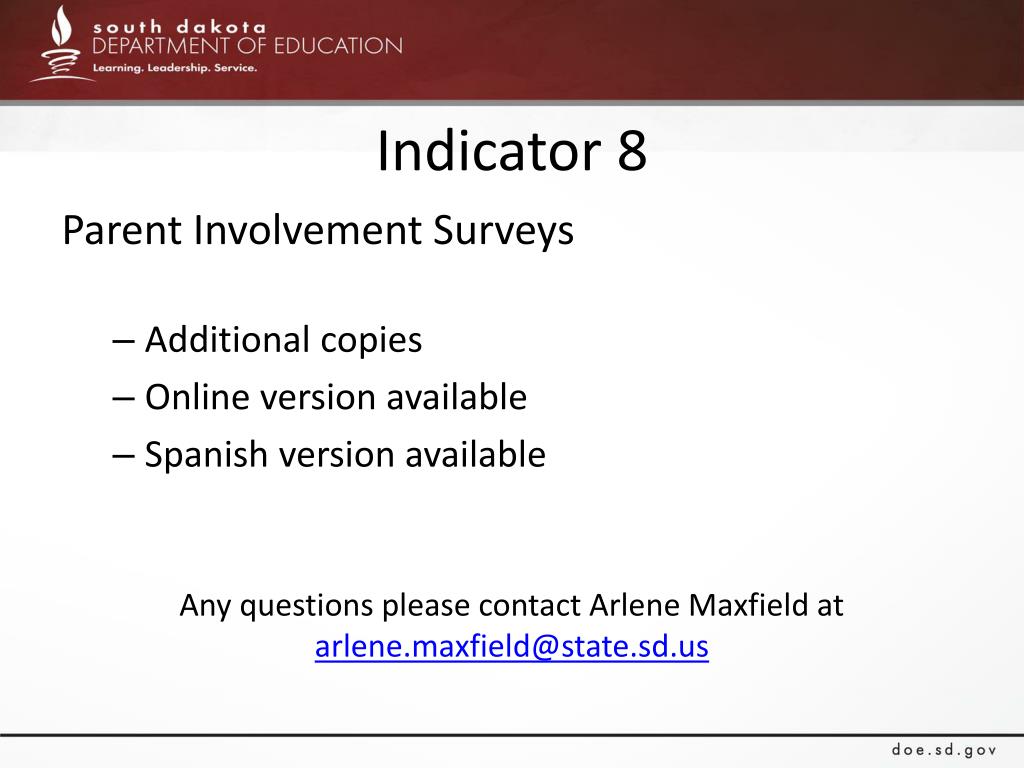 south dakota
DEPARTMENT OF EDUCATION
Learning. Leadership. Service.

Indicator 8

Parent Involvement Surveys

– Additional copies
– Online version available
– Spanish version available

Any questions please contact Arlene Maxfield at arlene.maxfield@state.sd.us

doe.sd.gov